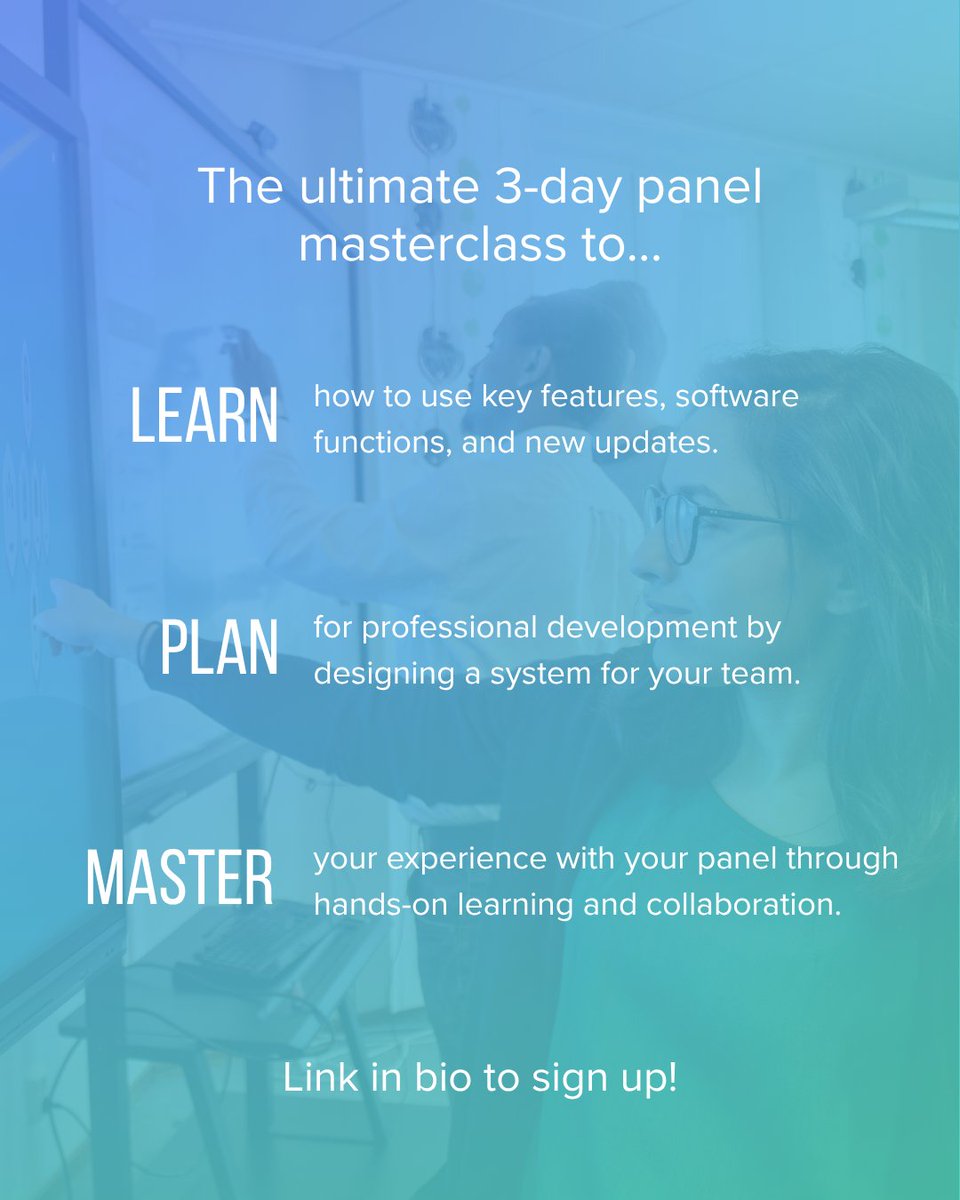 The ultimate 3-day panel masterclass to...

LEARN how to use key features, software functions, and new updates.

PLAN for professional development by designing a system for your team.

MASTER your experience with your panel through hands-on learning and collaboration.

Link in bio to sign up!